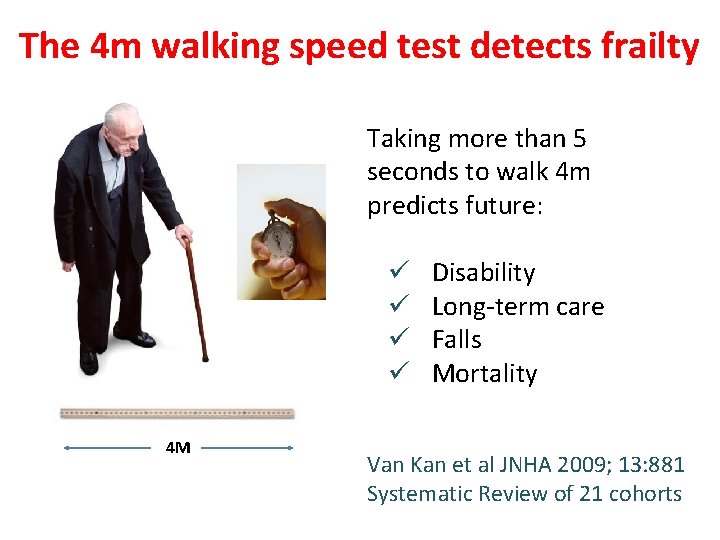 The 4m walking speed test detects frailty

Taking more than 5 seconds to walk 4m predicts future:

✓ Disability
✓ Long-term care
✓ Falls
✓ Mortality

4M

Van Kan et al JNHA 2009; 13:881
Systematic Review of 21 cohorts